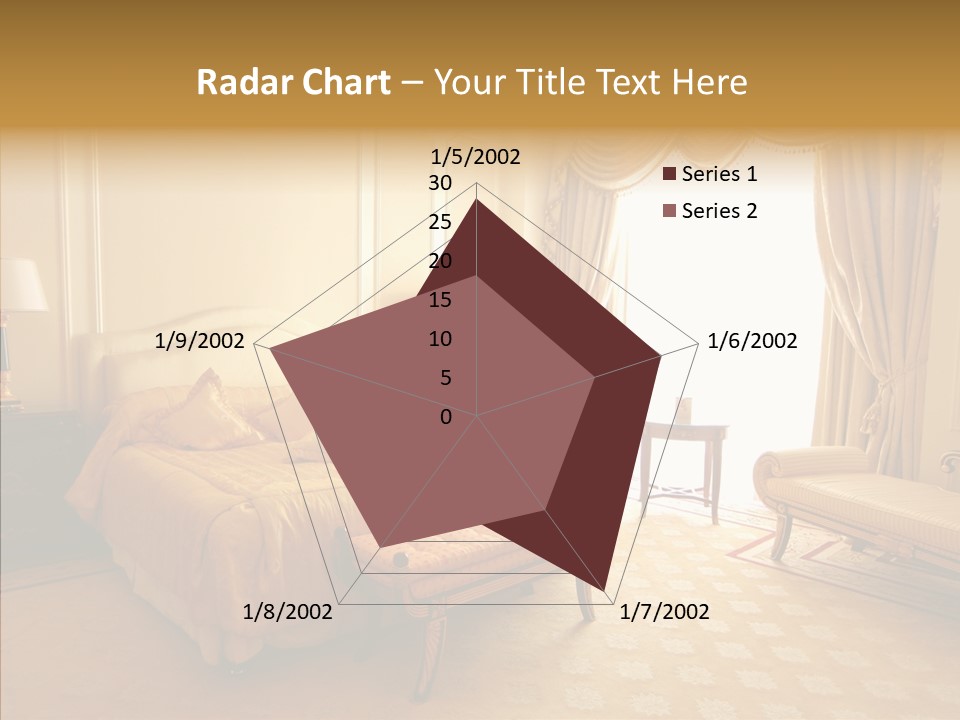 Radar Chart – Your Title Text Here

1/5/2002
30
25
20
15
10
5
0
1/6/2002
1/7/2002
1/8/2002
1/9/2002

Series 1
Series 2